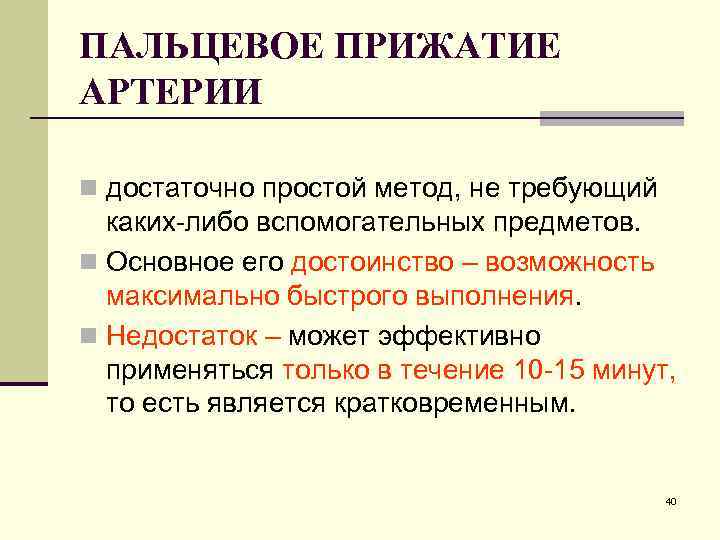 ПАЛЬЦЕВОЕ ПРИЖАТИЕ АРТЕРИИ

достаточно простой метод, не требующий каких-либо вспомогательных предметов.

Основное его достоинство – возможность максимально быстрого выполнения.

Недостаток – может эффективно применяться только в течение 10-15 минут, то есть является кратковременным.

40